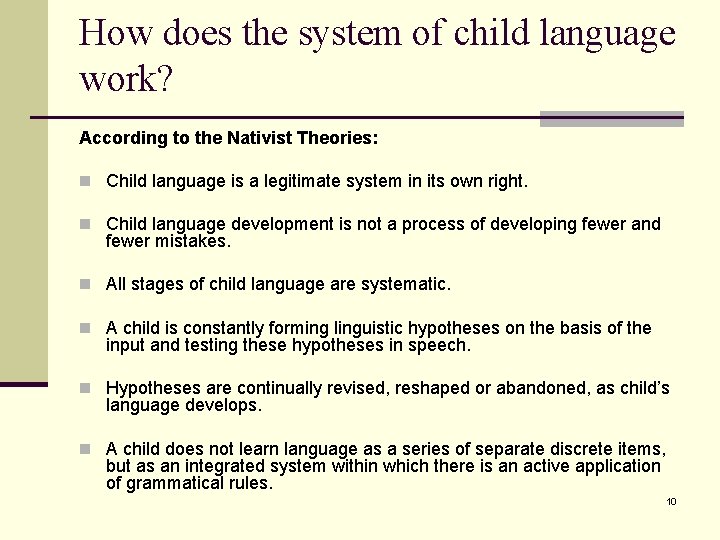 How does the system of child language work?

According to the Nativist Theories:

Child language is a legitimate system in its own right.

Child language development is not a process of developing fewer and fewer mistakes.

All stages of child language are systematic.

A child is constantly forming linguistic hypotheses on the basis of the input and testing these hypotheses in speech.

Hypotheses are continually revised, reshaped or abandoned, as child's language develops.

A child does not learn language as a series of separate discrete items, but as an integrated system within which there is an active application of grammatical rules.

10